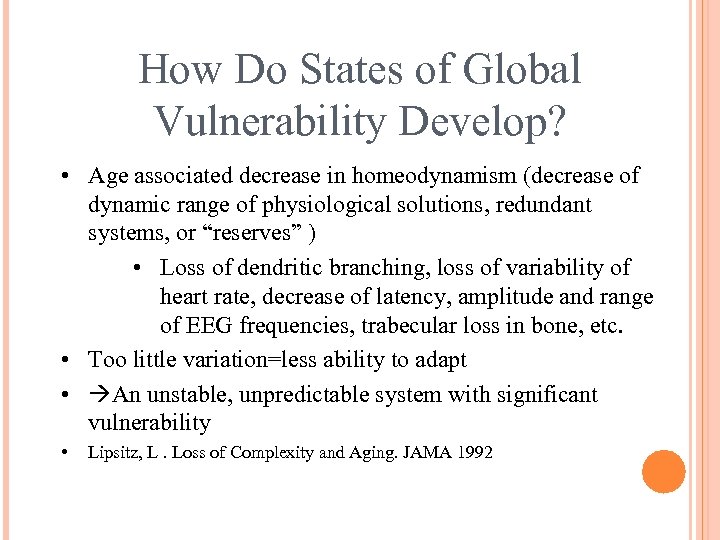 How Do States of Global Vulnerability Develop?

• Age associated decrease in homeodynamism (decrease of dynamic range of physiological solutions, redundant systems, or “reserves” )

• Loss of dendritic branching, loss of variability of heart rate, decrease of latency, amplitude and range of EEG frequencies, trabecular loss in bone, etc.

• Too little variation=less ability to adapt

• →An unstable, unpredictable system with significant vulnerability

• Lipsitz, L . Loss of Complexity and Aging. JAMA 1992